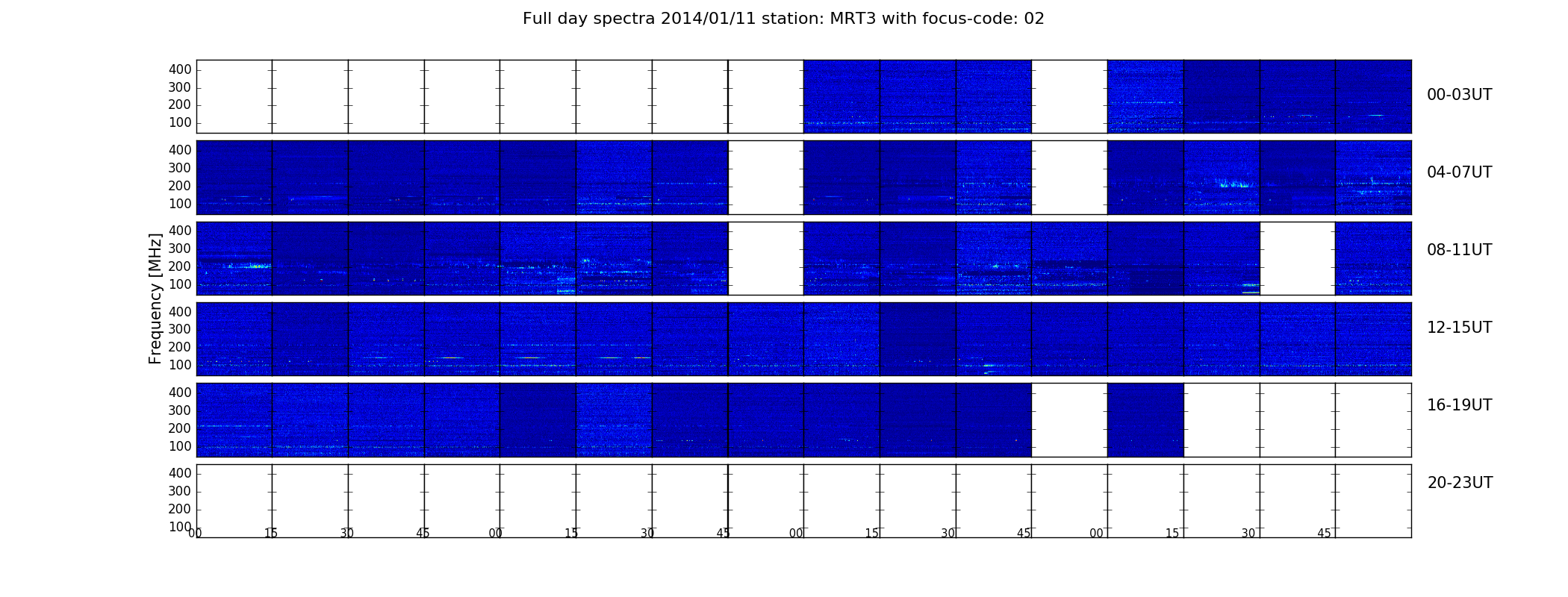 Full day spectra 2014/01/11 station: MRT3 with focus-code: 02

Frequency [MHz]

400
300
200
100
00-03UT

400
300
200
100
04-07UT

400
300
200
100
08-11UT

400
300
200
100
12-15UT

400
300
200
100
16-19UT

400
300
200
100
20-23UT

00 15 30 45 00 15 30 45 00 15 30 45 00 15 30 45